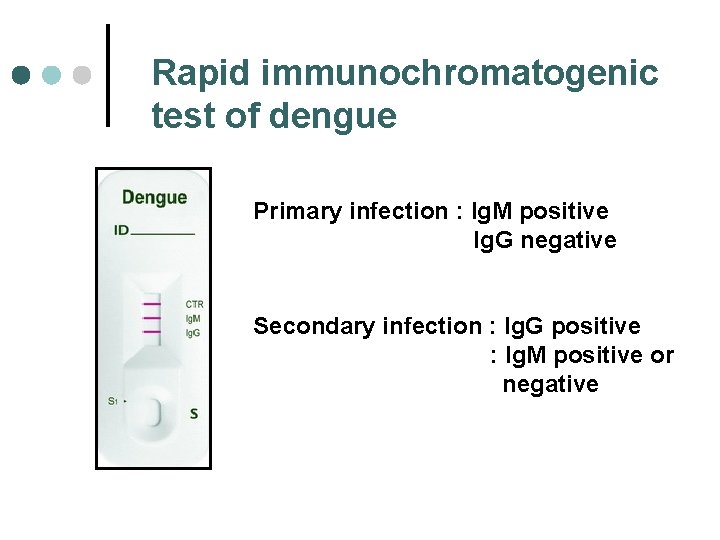 Rapid immunochromatogenic test of dengue

Dengue

ID

CTR
IgM
IgG

S1

S

Primary infection : IgM positive
IgG negative

Secondary infection : IgG positive
: IgM positive or negative